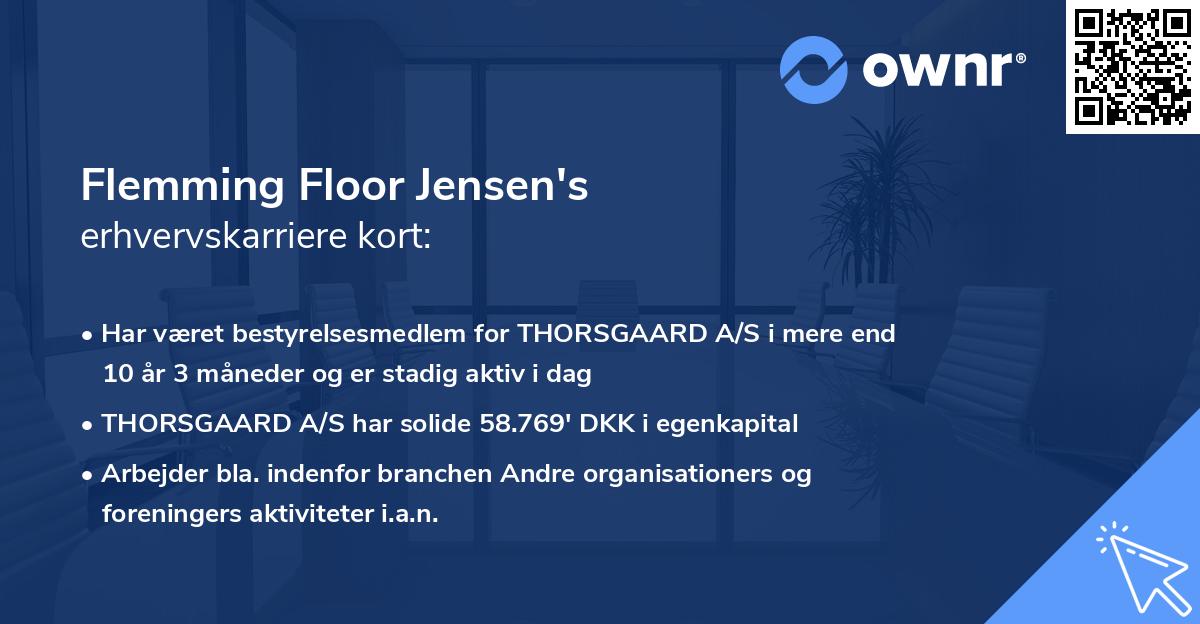 ownr®

Flemming Floor Jensen's
erhvervskarriere kort:

• Har været bestyrelsesmedlem for THORSGAARD A/S i mere end 10 år 3 måneder og er stadig aktiv i dag
• THORSGAARD A/S har solide 58.769' DKK i egenkapital
• Arbejder bla. indenfor branchen Andre organisationers og foreningers aktiviteter i.a.n.